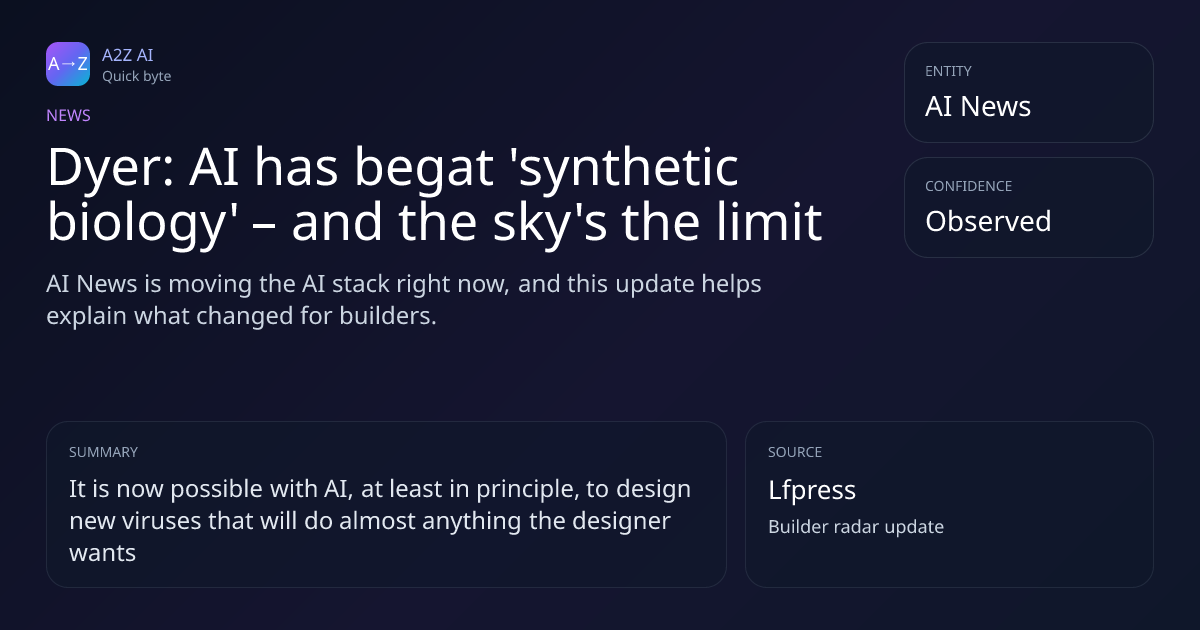 A→Z

A2Z AI
Quick byte

NEWS

Dyer: AI has begat 'synthetic biology' – and the sky's the limit

AI News is moving the AI stack right now, and this update helps explain what changed for builders.

ENTITY
AI News

CONFIDENCE
Observed

SUMMARY
It is now possible with AI, at least in principle, to design new viruses that will do almost anything the designer wants

SOURCE
Lfpress
Builder radar update